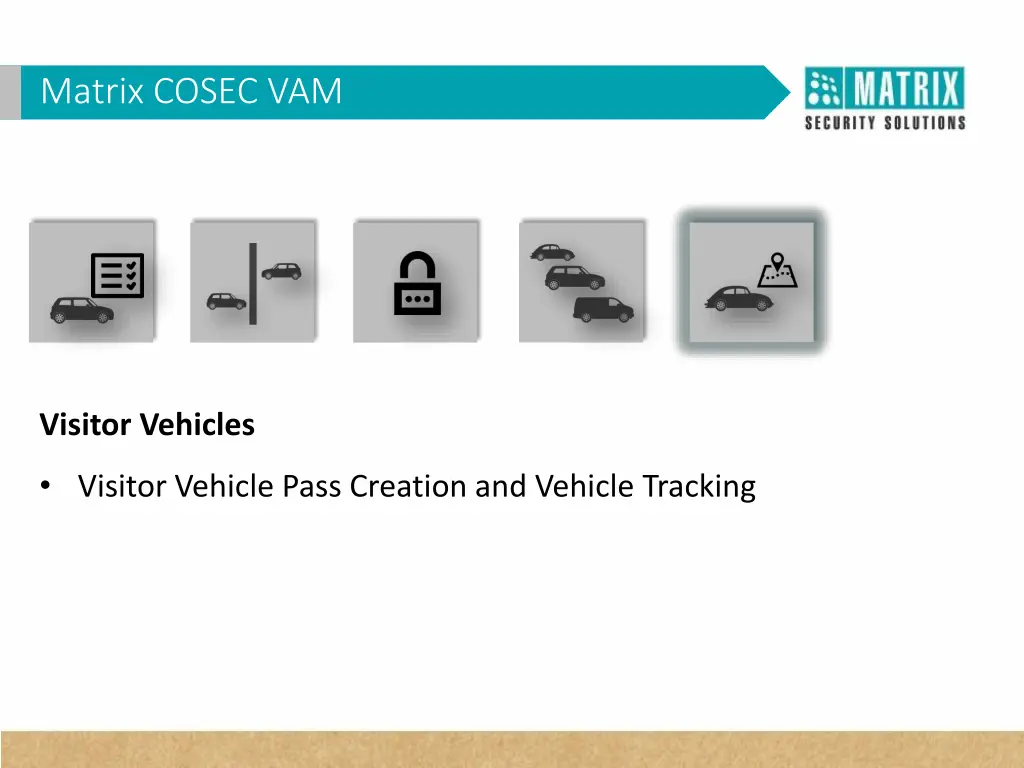 Matrix COSEC VAM

MATRIX
SECURITY SOLUTIONS

Visitor Vehicles

• Visitor Vehicle Pass Creation and Vehicle Tracking